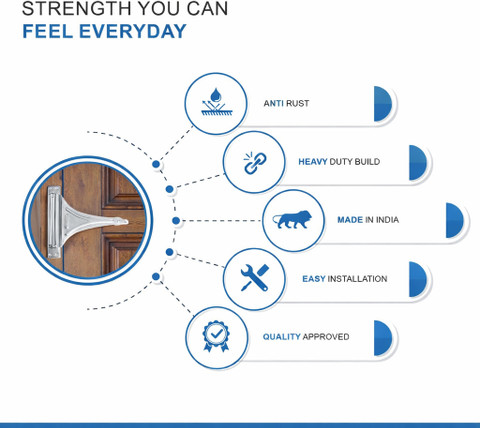 STRENGTH YOU CAN
FEEL EVERYDAY

ANTI RUST

HEAVY DUTY BUILD

MADE IN INDIA

EASY INSTALLATION

QUALITY APPROVED